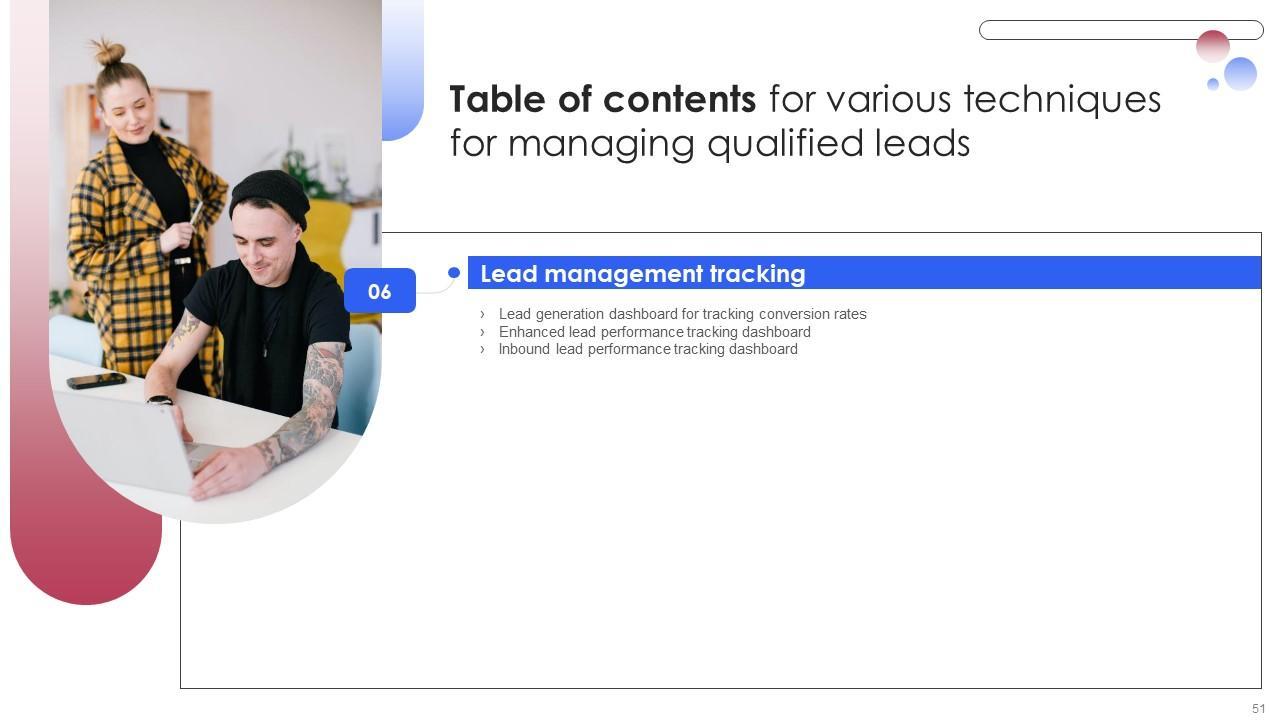 Table of contents for various techniques for managing qualified leads

06

Lead management tracking

› Lead generation dashboard for tracking conversion rates
› Enhanced lead performance tracking dashboard
› Inbound lead performance tracking dashboard

51